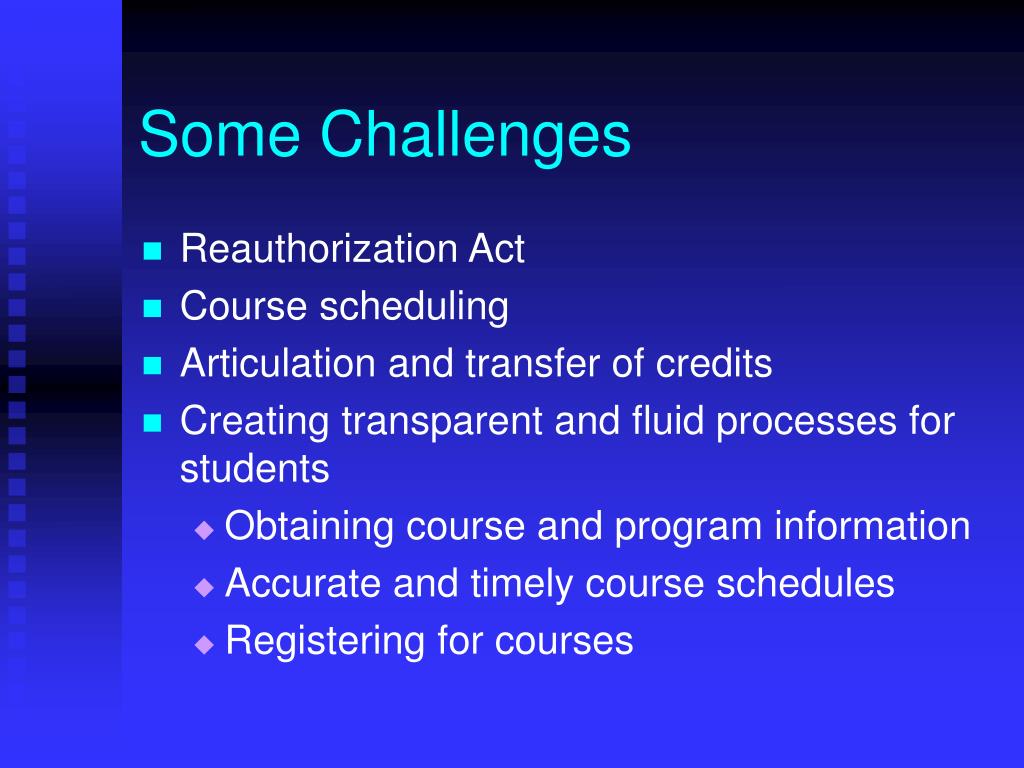 Some Challenges

- Reauthorization Act
- Course scheduling
- Articulation and transfer of credits
- Creating transparent and fluid processes for students
  - Obtaining course and program information
  - Accurate and timely course schedules
  - Registering for courses